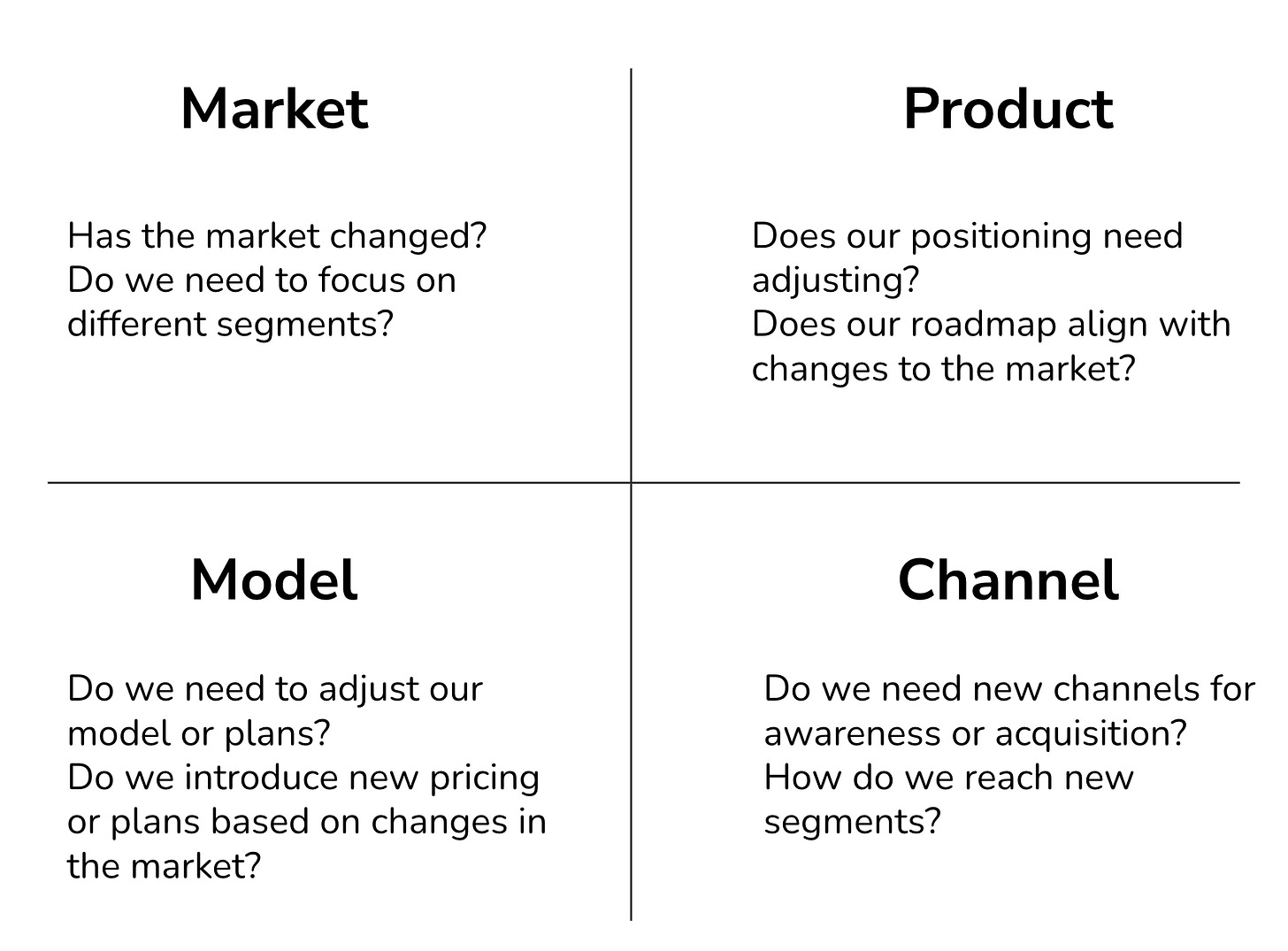 Market

Has the market changed?
Do we need to focus on different segments?

Product

Does our positioning need adjusting?
Does our roadmap align with changes to the market?

Model

Do we need to adjust our model or plans?
Do we introduce new pricing or plans based on changes in the market?

Channel

Do we need new channels for awareness or acquisition?
How do we reach new segments?